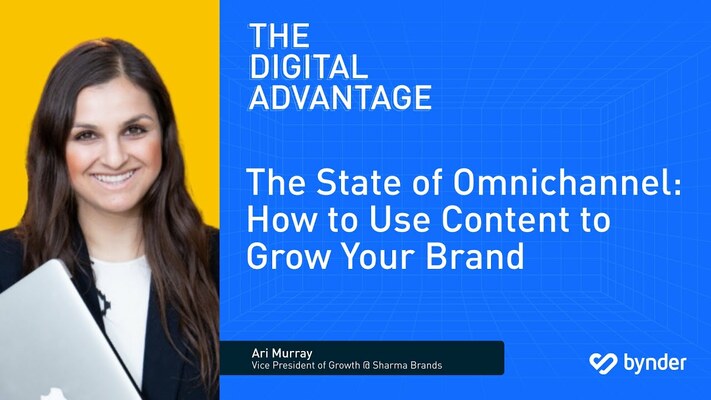 THE DIGITAL ADVANTAGE

The State of Omnichannel: How to Use Content to Grow Your Brand

Ari Murray
Vice President of Growth @ Sharma Brands

bynder